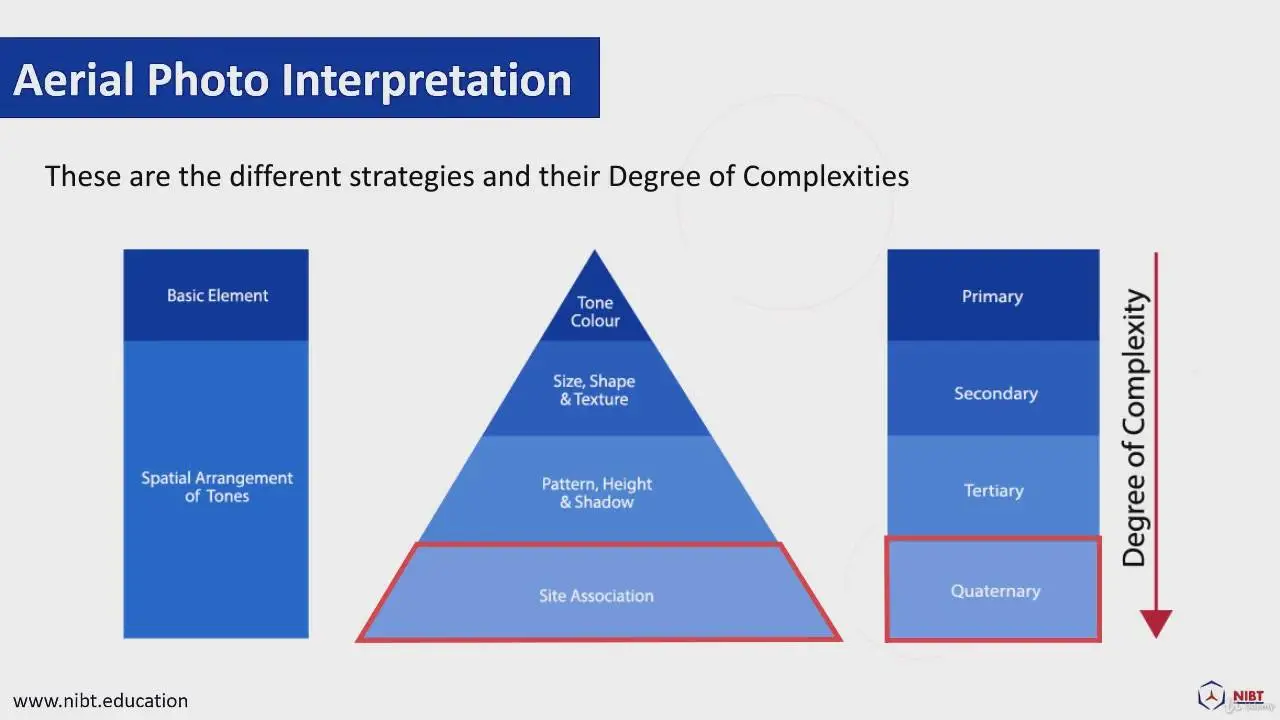 Aerial Photo Interpretation

These are the different strategies and their Degree of Complexities

Basic Element

Spatial Arrangement of Tones

Tone Colour

Size, Shape & Texture

Pattern, Height & Shadow

Site Association

Primary

Secondary

Tertiary

Quaternary

Degree of Complexity

www.nibt.education

NIBT